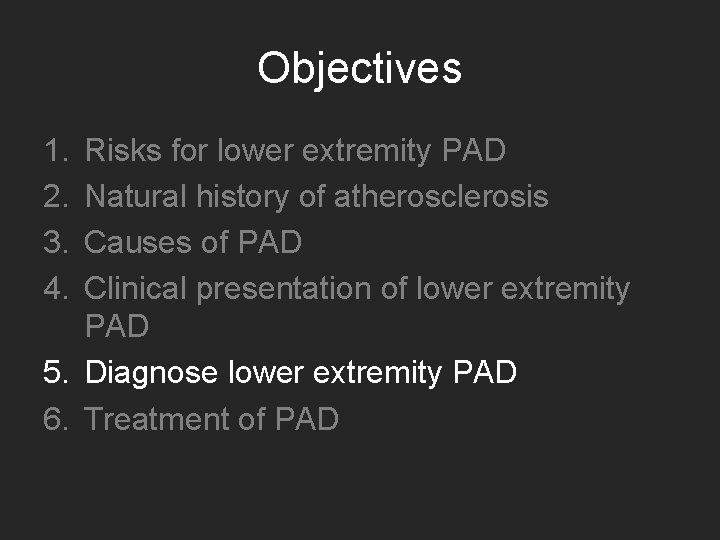 Objectives

1. Risks for lower extremity PAD
2. Natural history of atherosclerosis
3. Causes of PAD
4. Clinical presentation of lower extremity PAD
5. Diagnose lower extremity PAD
6. Treatment of PAD